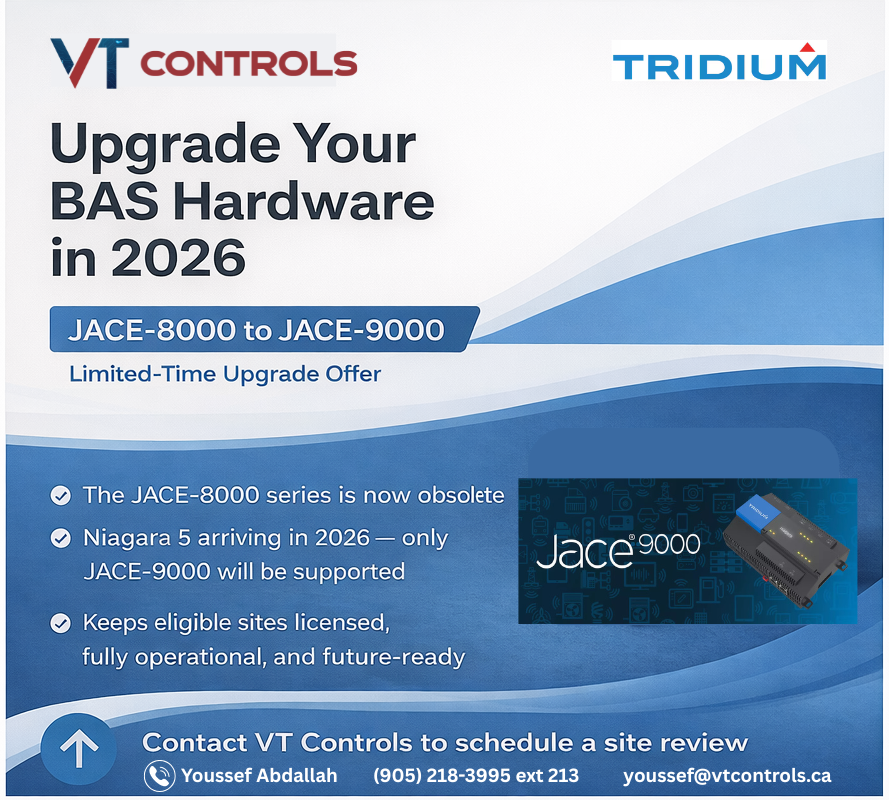 VT CONTROLS

TRIDIUM

Upgrade Your BAS Hardware in 2026

JACE-8000 to JACE-9000

Limited-Time Upgrade Offer

The JACE-8000 series is now obsolete

Niagara 5 arriving in 2026 — only JACE-9000 will be supported

Keeps eligible sites licensed, fully operational, and future-ready

Jace® 9000

TRIDIUM

Contact VT Controls to schedule a site review

Youssef Abdallah (905) 218-3995 ext 213 youssef@vtcontrols.ca